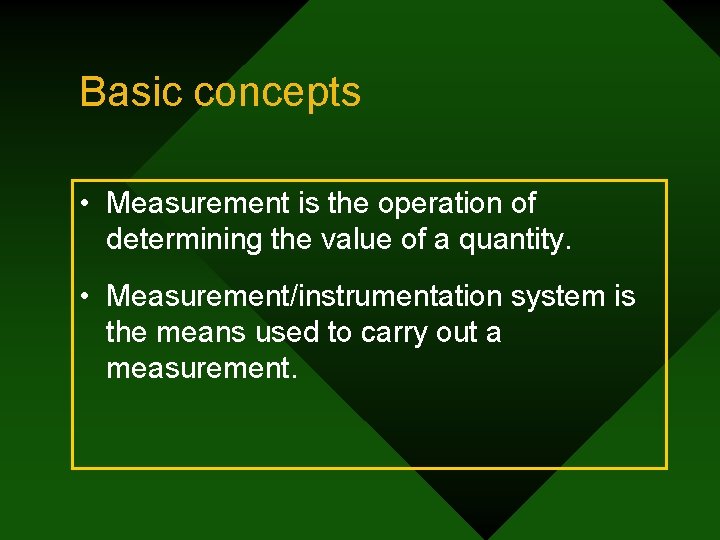 Basic concepts

• Measurement is the operation of determining the value of a quantity.

• Measurement/instrumentation system is the means used to carry out a measurement.